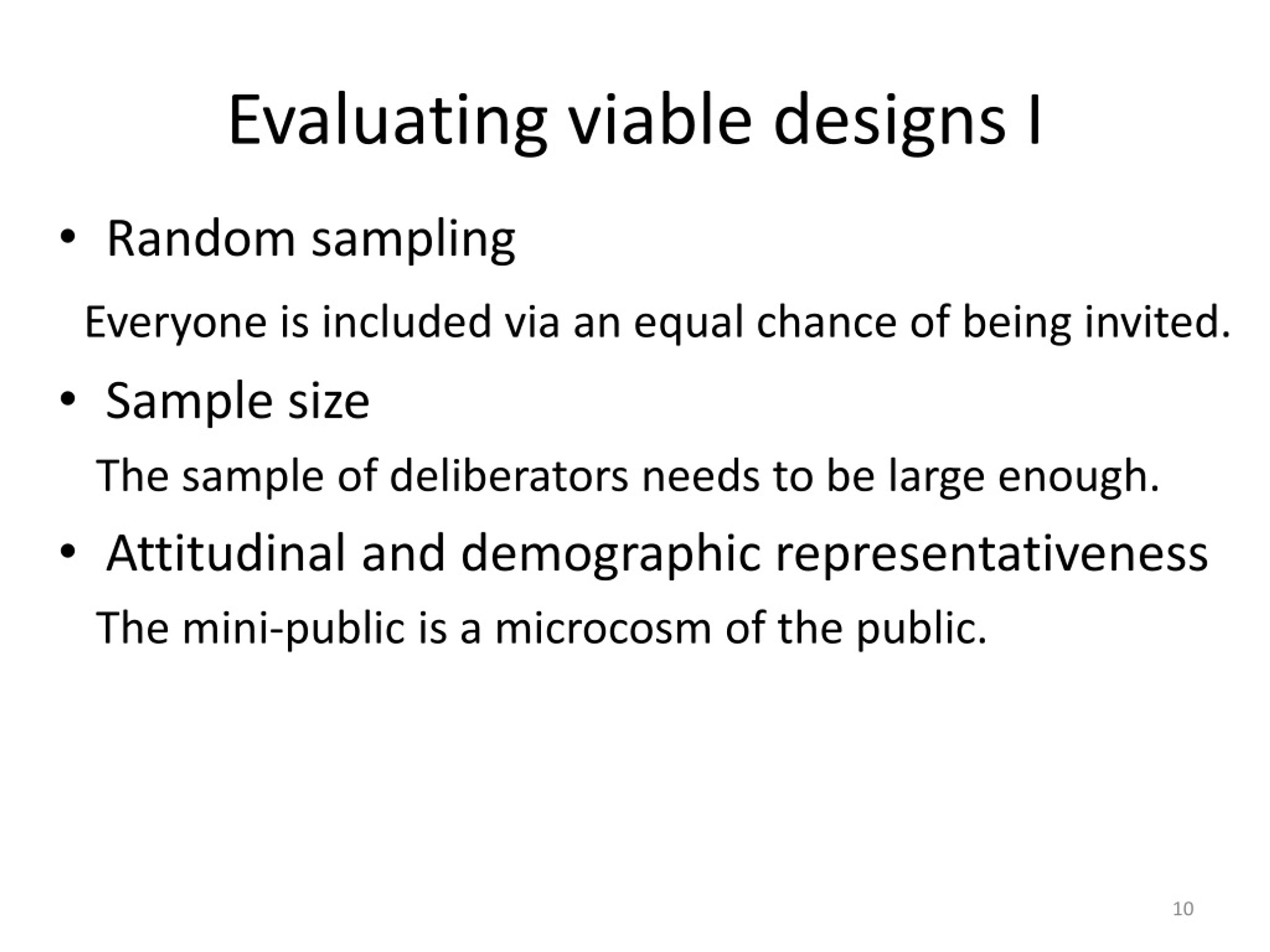 Evaluating viable designs I

• Random sampling

Everyone is included via an equal chance of being invited.

• Sample size

The sample of deliberators needs to be large enough.

• Attitudinal and demographic representativeness

The mini-public is a microcosm of the public.

10